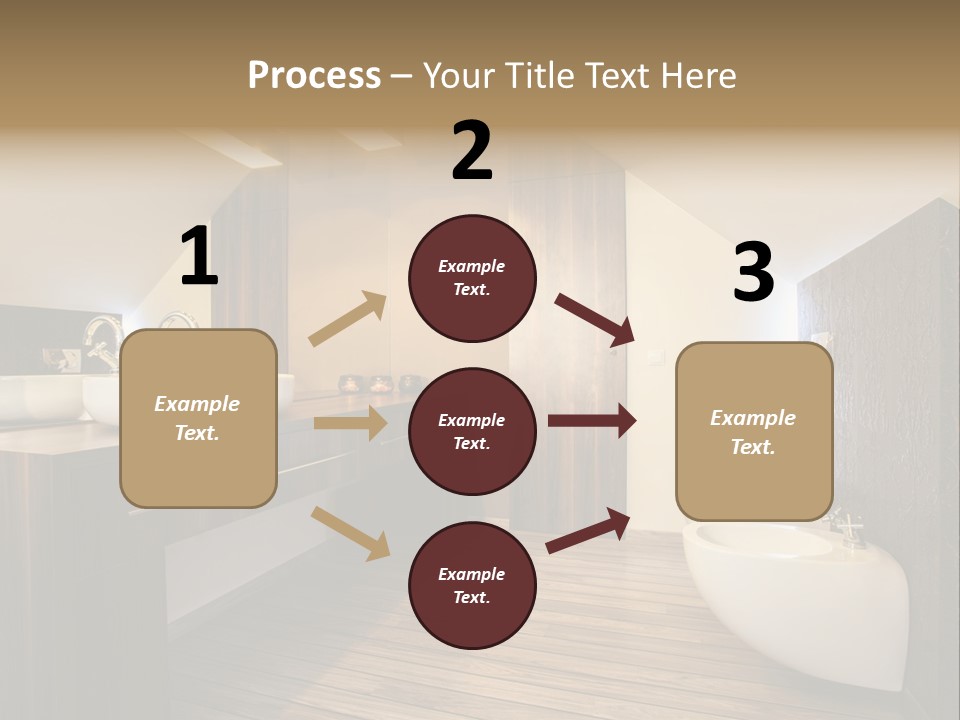 Process – Your Title Text Here

1

Example Text.

2

Example Text.

Example Text.

Example Text.

3

Example Text.